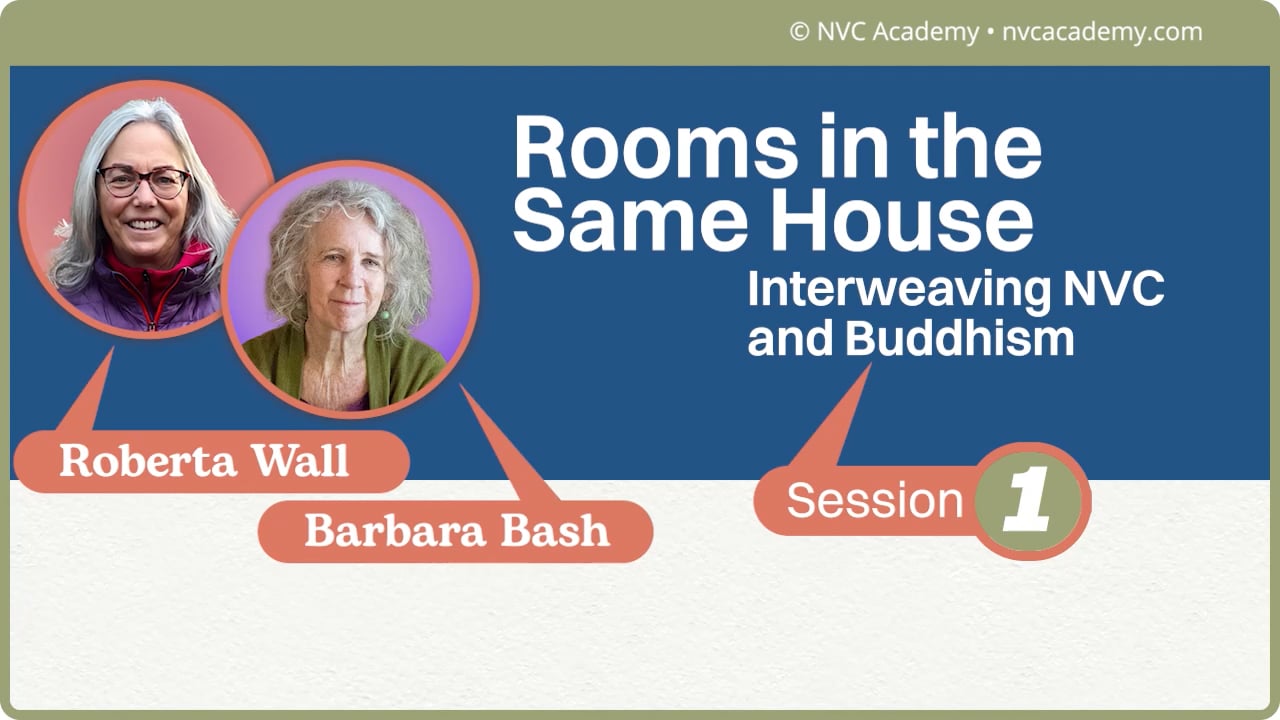 © NVC Academy • nvcacademy.com

Rooms in the Same House

Interweaving NVC and Buddhism

Roberta Wall

Barbara Bash

Session 1